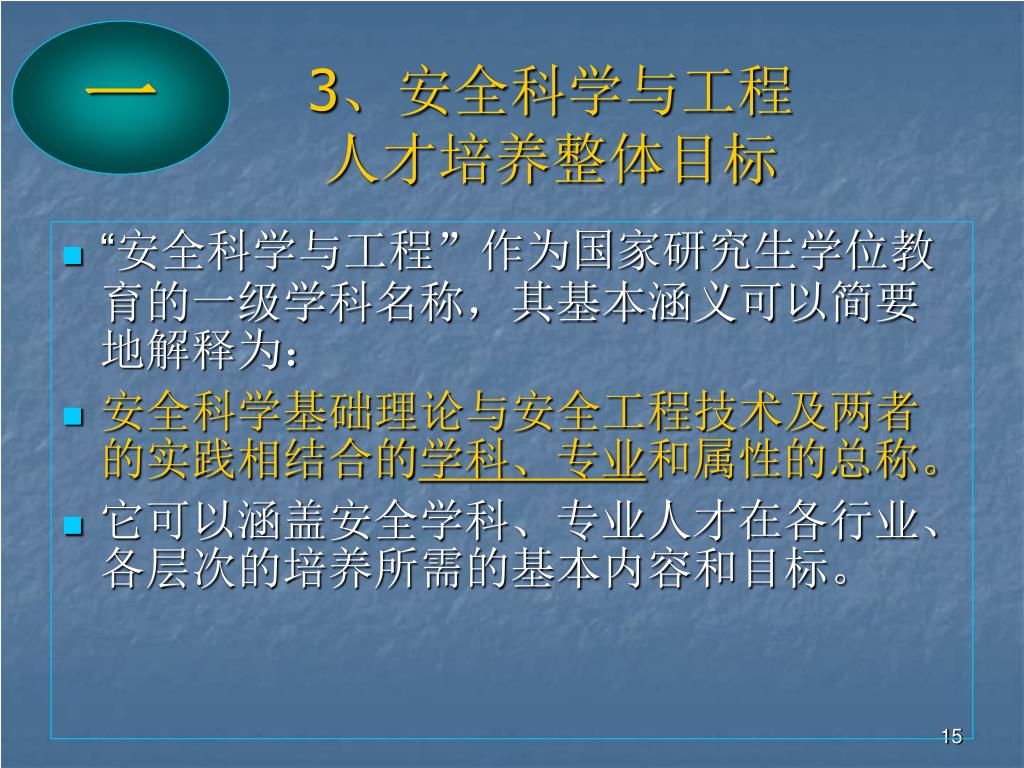 一

3、安全科学与工程
人才培养整体目标

“安全科学与工程”作为国家研究生学位教育的一级学科名称，其基本涵义可以简要地解释为：

安全科学基础理论与安全工程技术及两者的实践相结合的学科、专业和属性的总称。

它可以涵盖安全学科、专业人才在各行业、各层次的培养所需的基本内容和目标。

15